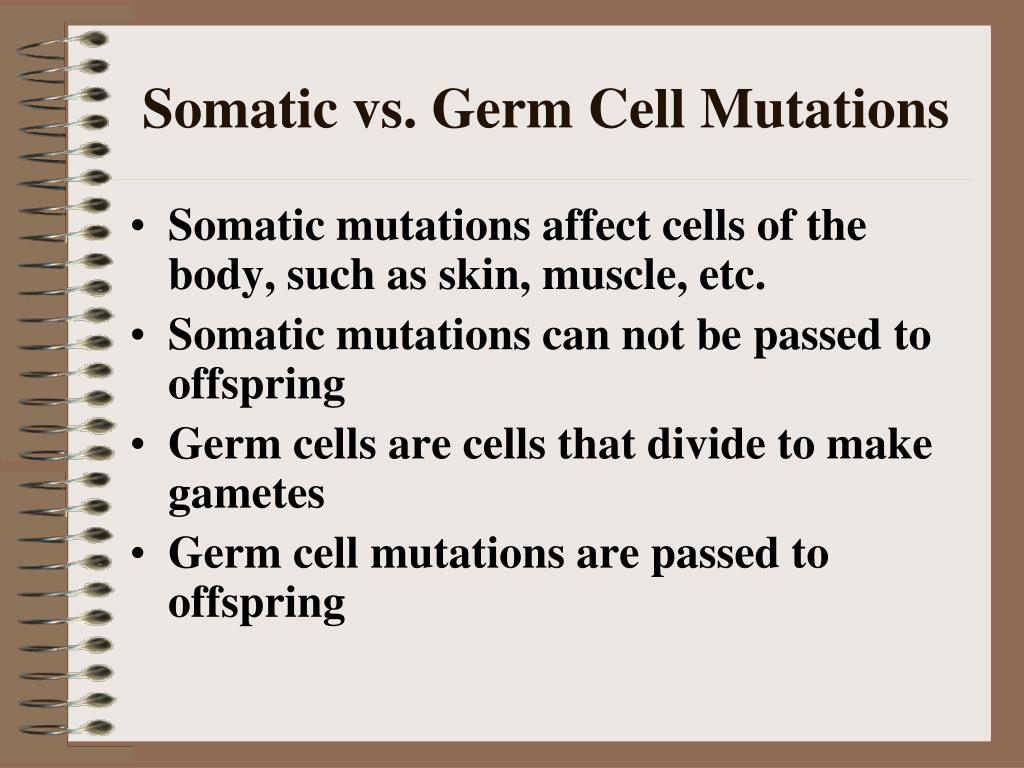 Somatic vs. Germ Cell Mutations

• Somatic mutations affect cells of the body, such as skin, muscle, etc.
• Somatic mutations can not be passed to offspring
• Germ cells are cells that divide to make gametes
• Germ cell mutations are passed to offspring